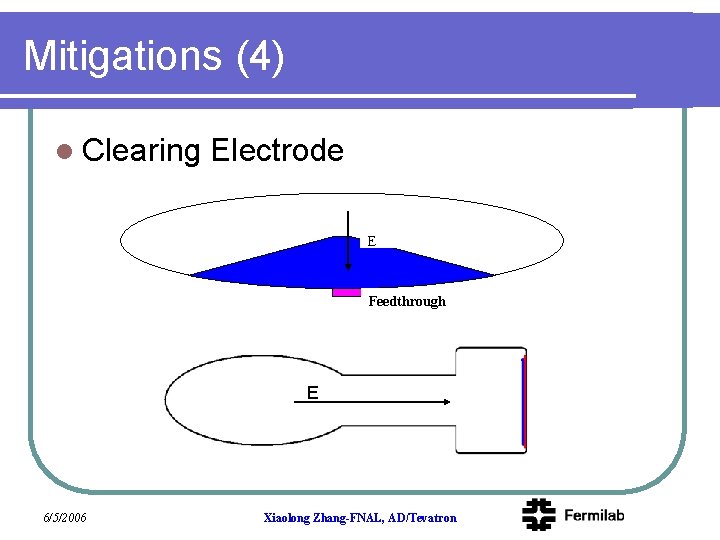 Mitigations (4)

Clearing Electrode

E

Feedthrough

E

6/5/2006

Xiaolong Zhang-FNAL, AD/Tevatron

Fermilab